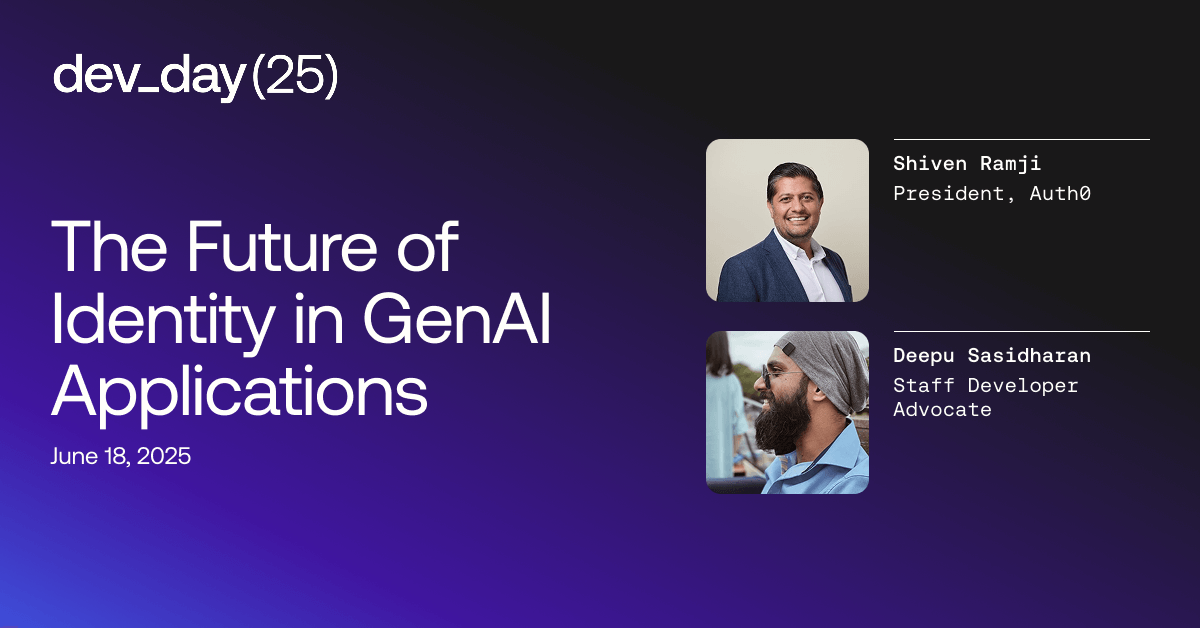 dev_day(25)

The Future of Identity in GenAI Applications

June 18, 2025

Shiven Ramji
President, Auth0

Deepu Sasidharan
Staff Developer Advocate